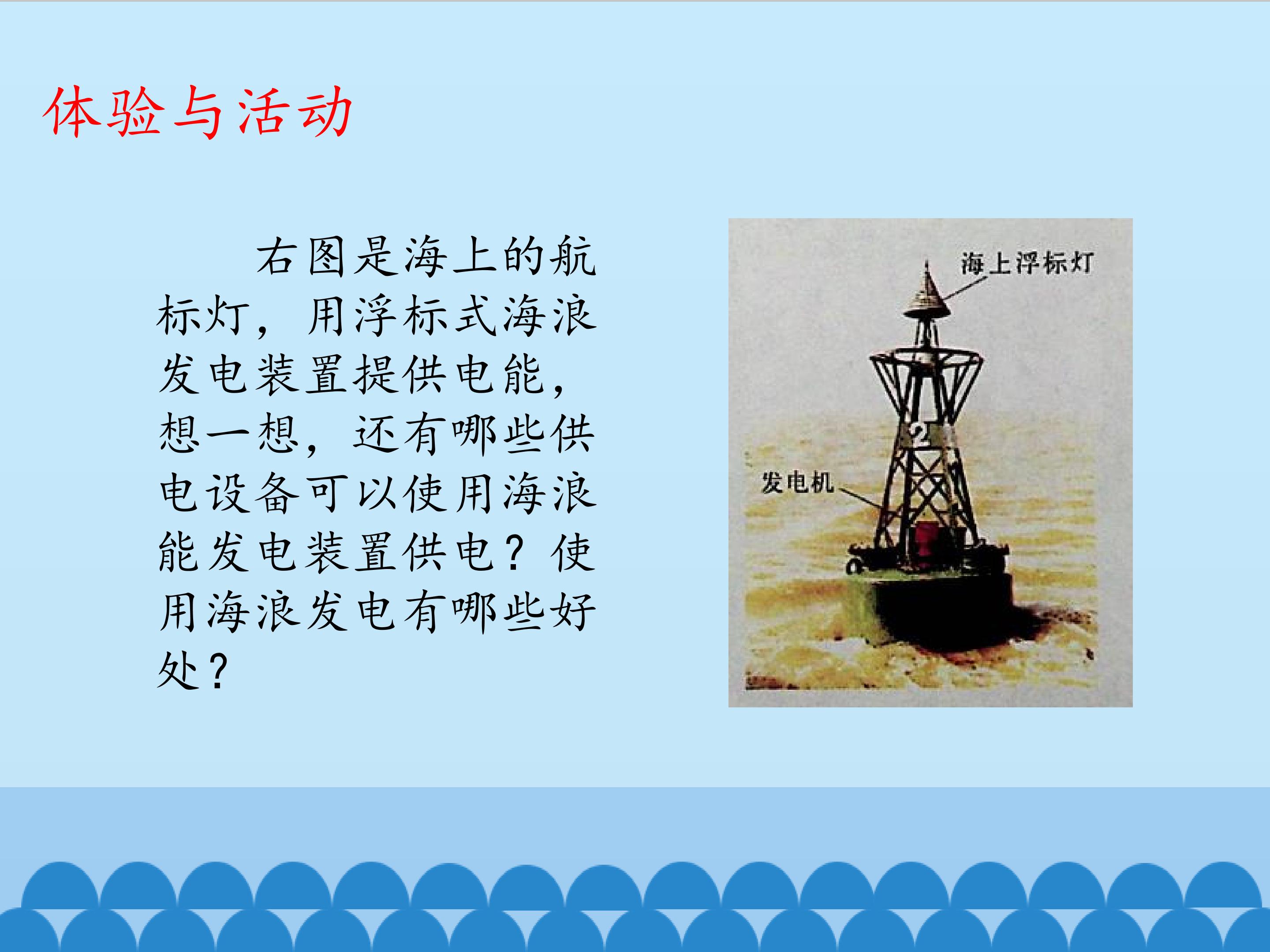 体验与活动

右图是海上的航标灯，用浮标式海浪发电装置提供电能，想一想，还有哪些供电设备可以使用海浪能发电装置供电？使用海浪发电有哪些好处？

海上浮标灯

2

发电机